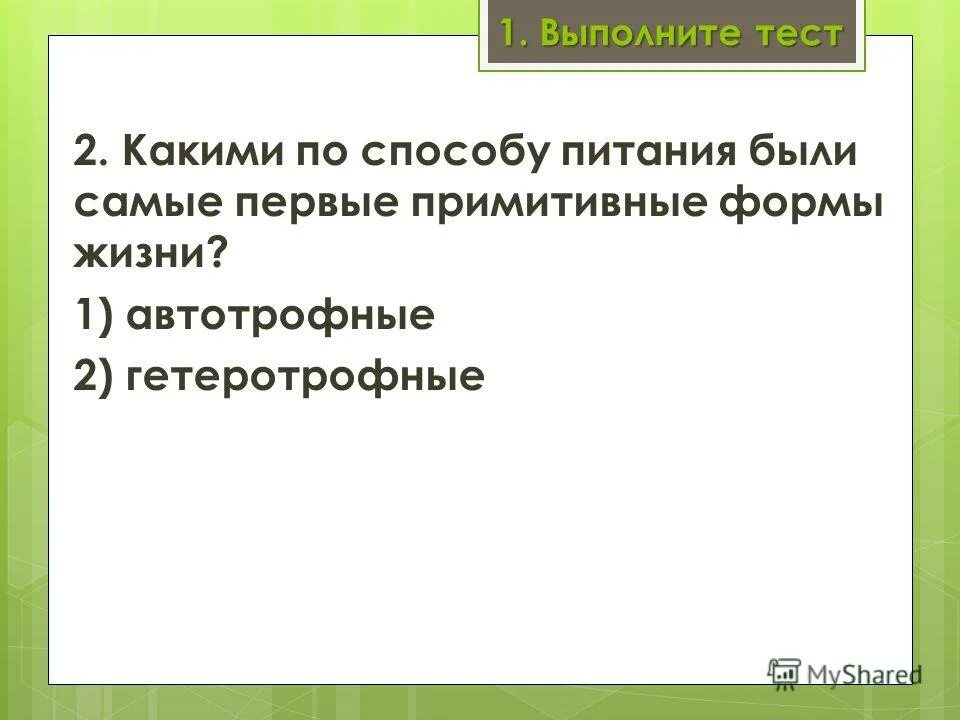 1. Выполните тест

2. Какими по способу питания были самые первые примитивные формы жизни?

1) автотрофные

2) гетеротрофные

MyShared